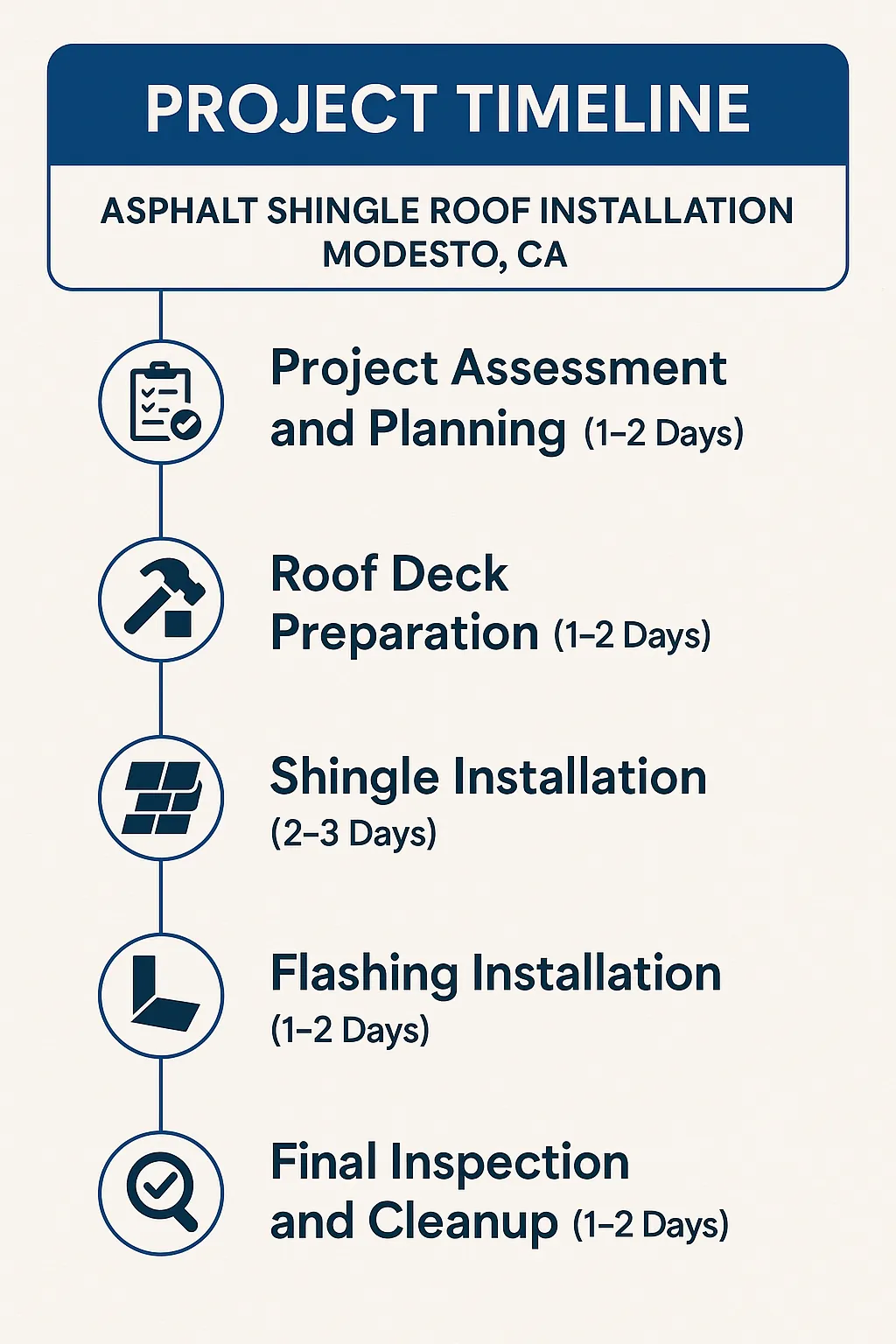 PROJECT TIMELINE

ASPHALT SHINGLE ROOF INSTALLATION
MODESTO, CA

Project Assessment and Planning (1–2 Days)

Roof Deck Preparation (1–2 Days)

Shingle Installation (2–3 Days)

Flashing Installation (1–2 Days)

Final Inspection and Cleanup (1–2 Days)